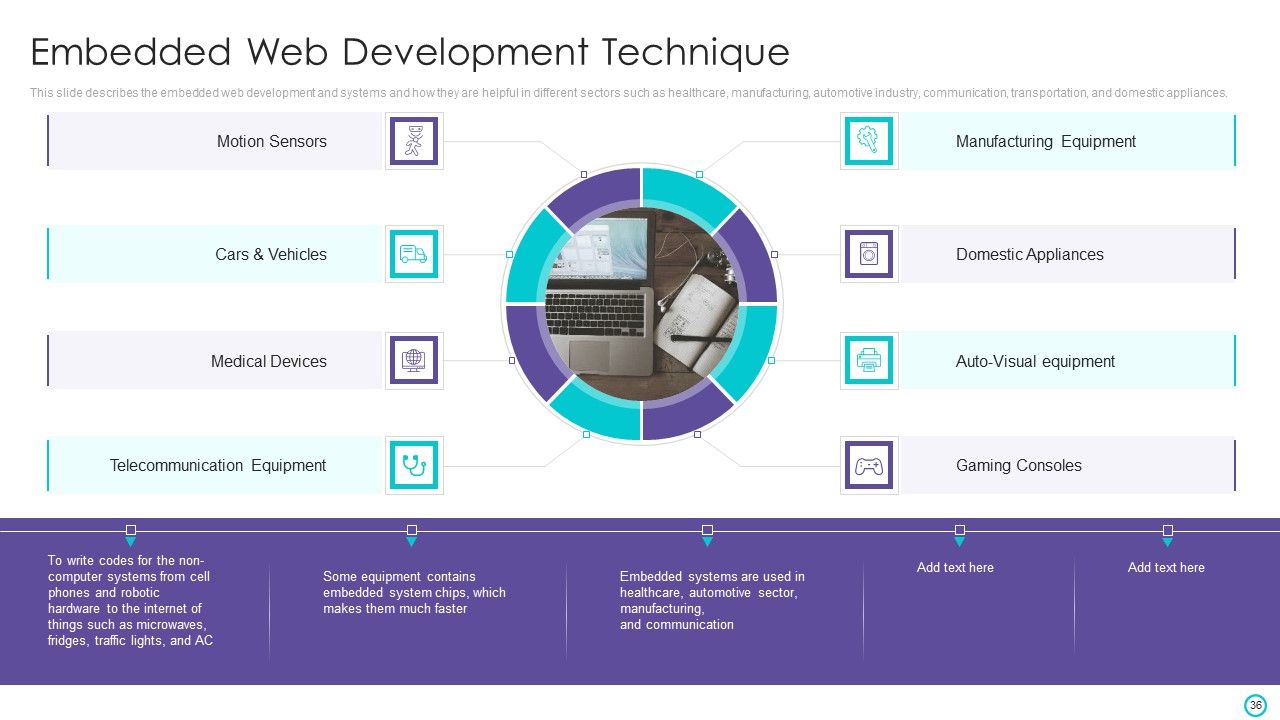 Embedded Web Development Technique

This slide describes the embedded web development and systems and how they are helpful in different sectors such as healthcare, manufacturing, automotive industry, communication, transportation, and domestic appliances.

Motion Sensors

Cars & Vehicles

Medical Devices

Telecommunication Equipment

Manufacturing Equipment

Domestic Appliances

Auto-Visual equipment

Gaming Consoles

To write codes for the non-computer systems from cell phones and robotic hardware to the internet of things such as microwaves, fridges, traffic lights, and AC

Some equipment contains embedded system chips, which makes them much faster

Embedded systems are used in healthcare, automotive sector, manufacturing,
and communication

Add text here

Add text here

36